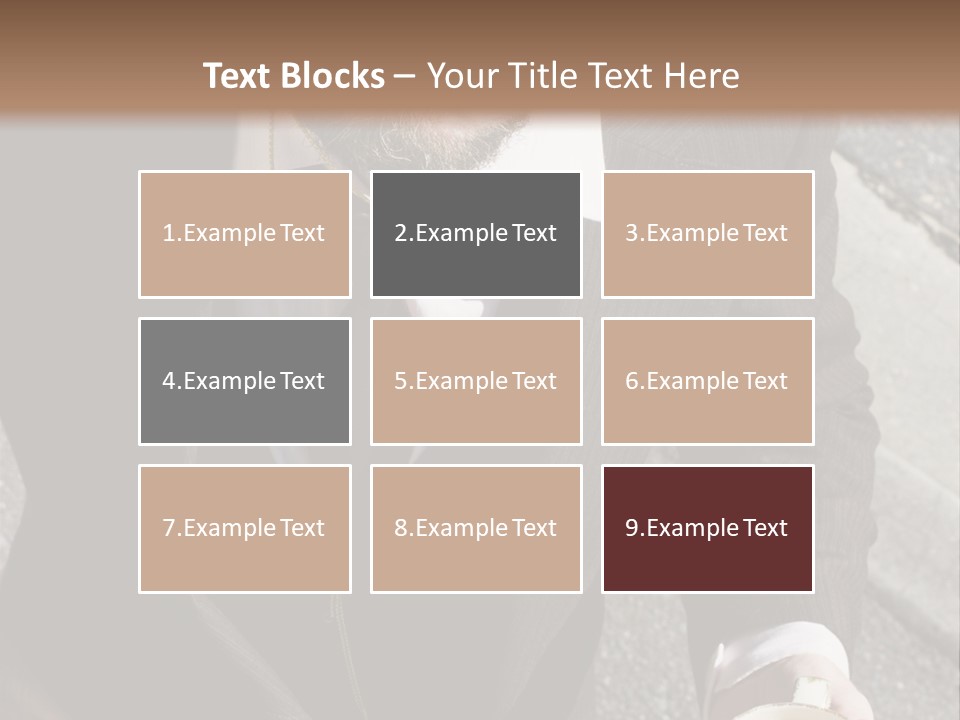 Text Blocks – Your Title Text Here

1.Example Text

2.Example Text

3.Example Text

4.Example Text

5.Example Text

6.Example Text

7.Example Text

8.Example Text

9.Example Text